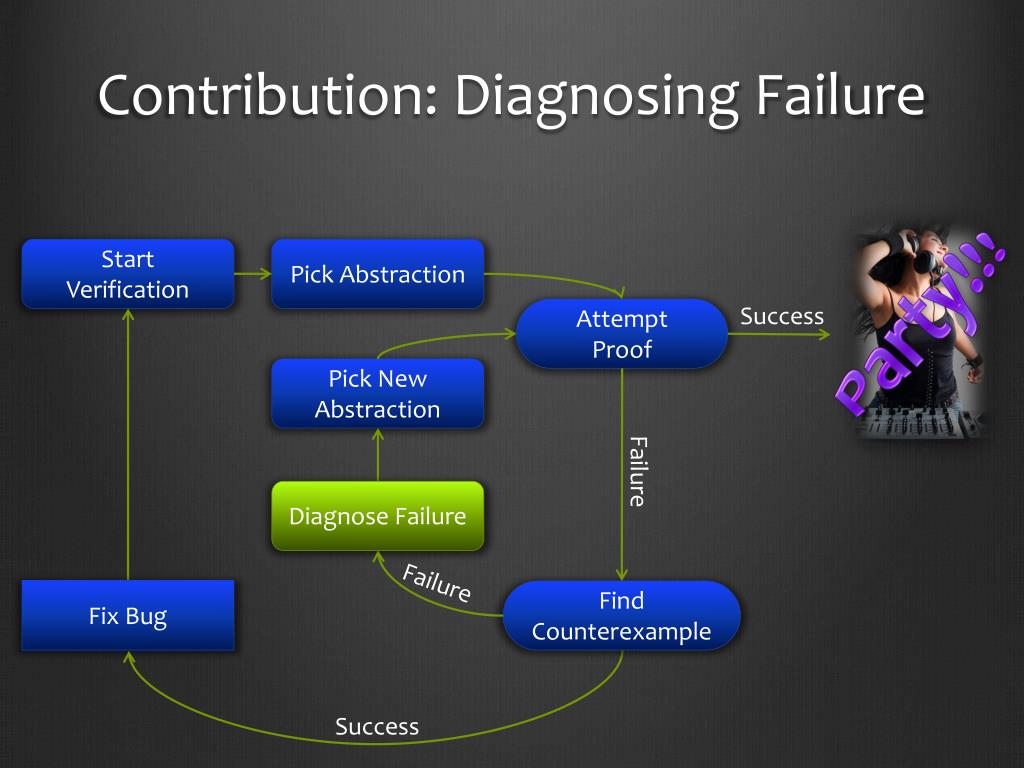 Contribution: Diagnosing Failure

Start Verification

Pick Abstraction

Attempt Proof

Success

Party!!!

Pick New Abstraction

Failure

Diagnose Failure

Failure

Fix Bug

Find Counterexample

Success